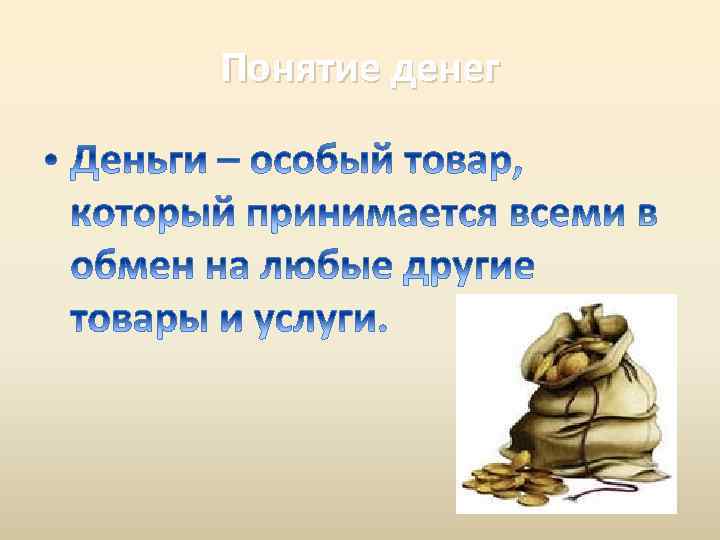 Понятие денег

• Деньги – особый товар, который принимается всеми в обмен на любые другие товары и услуги.